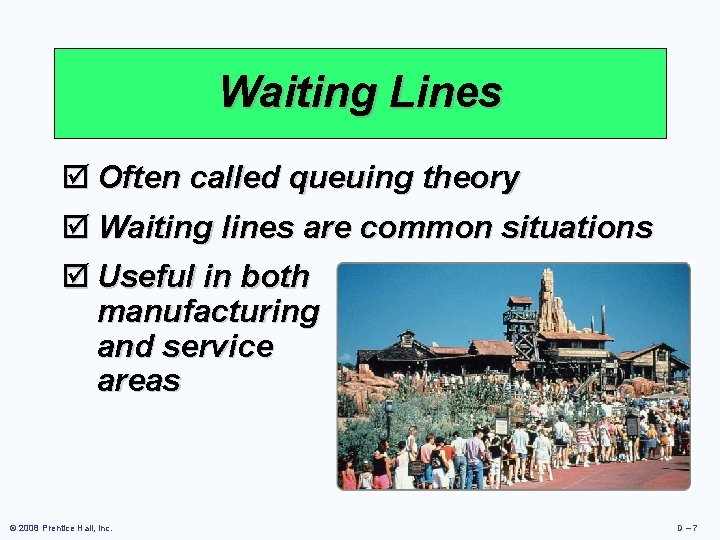 Waiting Lines

☑ Often called queuing theory

☑ Waiting lines are common situations

☑ Useful in both manufacturing and service areas

© 2008 Prentice Hall, Inc.

D – 7